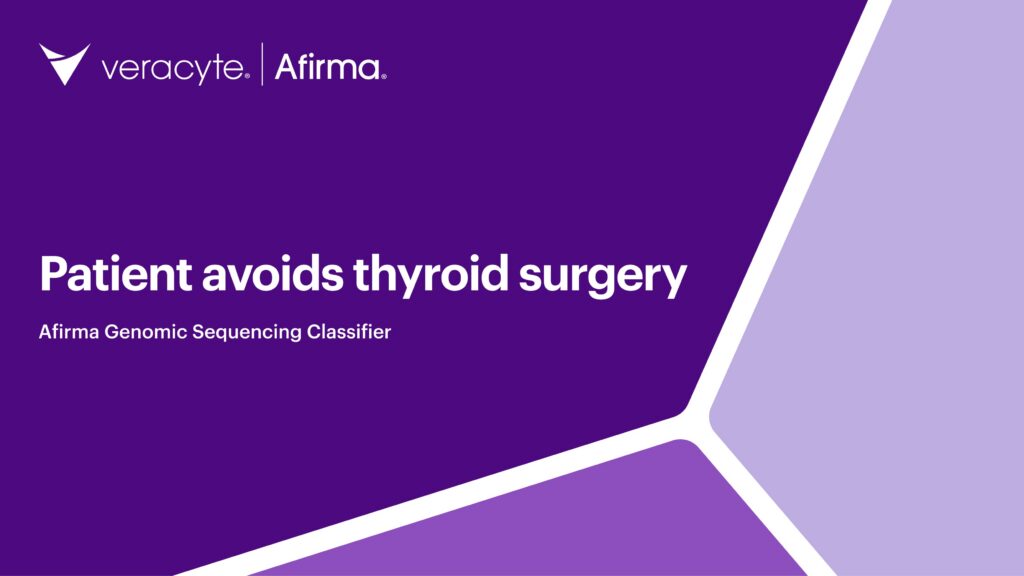 veracyte® | Afirma®

Patient avoids thyroid surgery

Afirma Genomic Sequencing Classifier